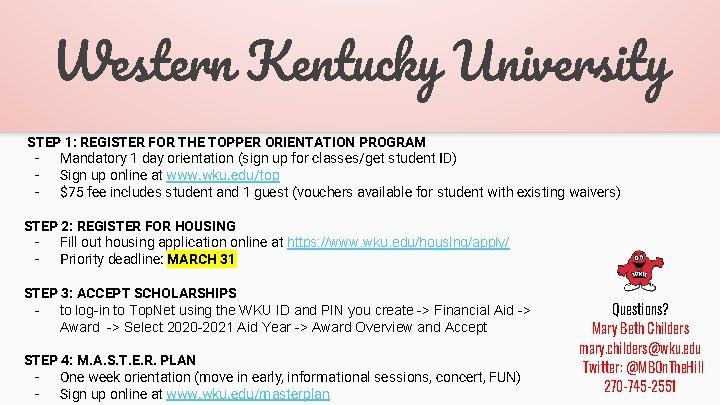 Western Kentucky University

STEP 1: REGISTER FOR THE TOPPER ORIENTATION PROGRAM
- Mandatory 1 day orientation (sign up for classes/get student ID)
- Sign up online at www.wku.edu/top
- $75 fee includes student and 1 guest (vouchers available for student with existing waivers)

STEP 2: REGISTER FOR HOUSING
- Fill out housing application online at https://www.wku.edu/housing/apply/
- Priority deadline: MARCH 31

STEP 3: ACCEPT SCHOLARSHIPS
- to log-in to TopNet using the WKU ID and PIN you create -> Financial Aid -> Award -> Select 2020-2021 Aid Year -> Award Overview and Accept

STEP 4: M.A.S.T.E.R. PLAN
- One week orientation (move in early, informational sessions, concert, FUN)
- Sign up online at www.wku.edu/masterplan

WKU

Questions?
Mary Beth Childers
mary.childers@wku.edu
Twitter: @MBOnTheHill
270-745-2551